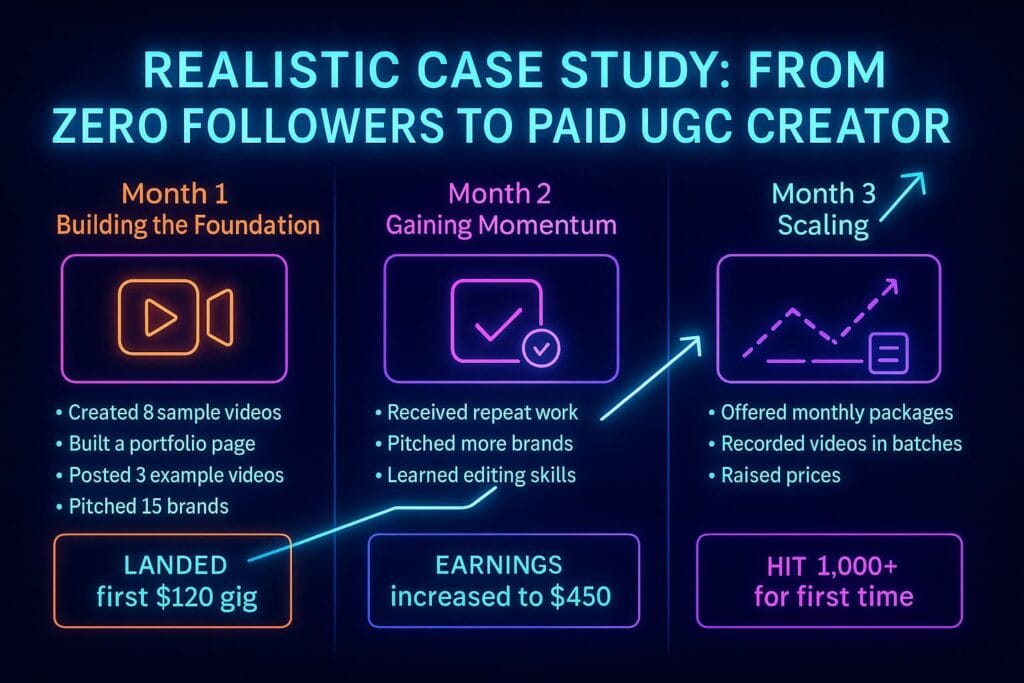 REALISTIC CASE STUDY: FROM ZERO FOLLOWERS TO PAID UGC CREATOR

Month 1
Building the Foundation

• Created 8 sample videos
• Built a portfolio page
• Posted 3 example videos
• Pitched 15 brands

LANDED
first $120 gig

Month 2
Gaining Momentum

• Received repeat work
• Pitched more brands
• Learned editing skills

EARNINGS
increased to $450

Month 3
Scaling

• Offered monthly packages
• Recorded videos in batches
• Raised prices

HIT 1,000+
for first time